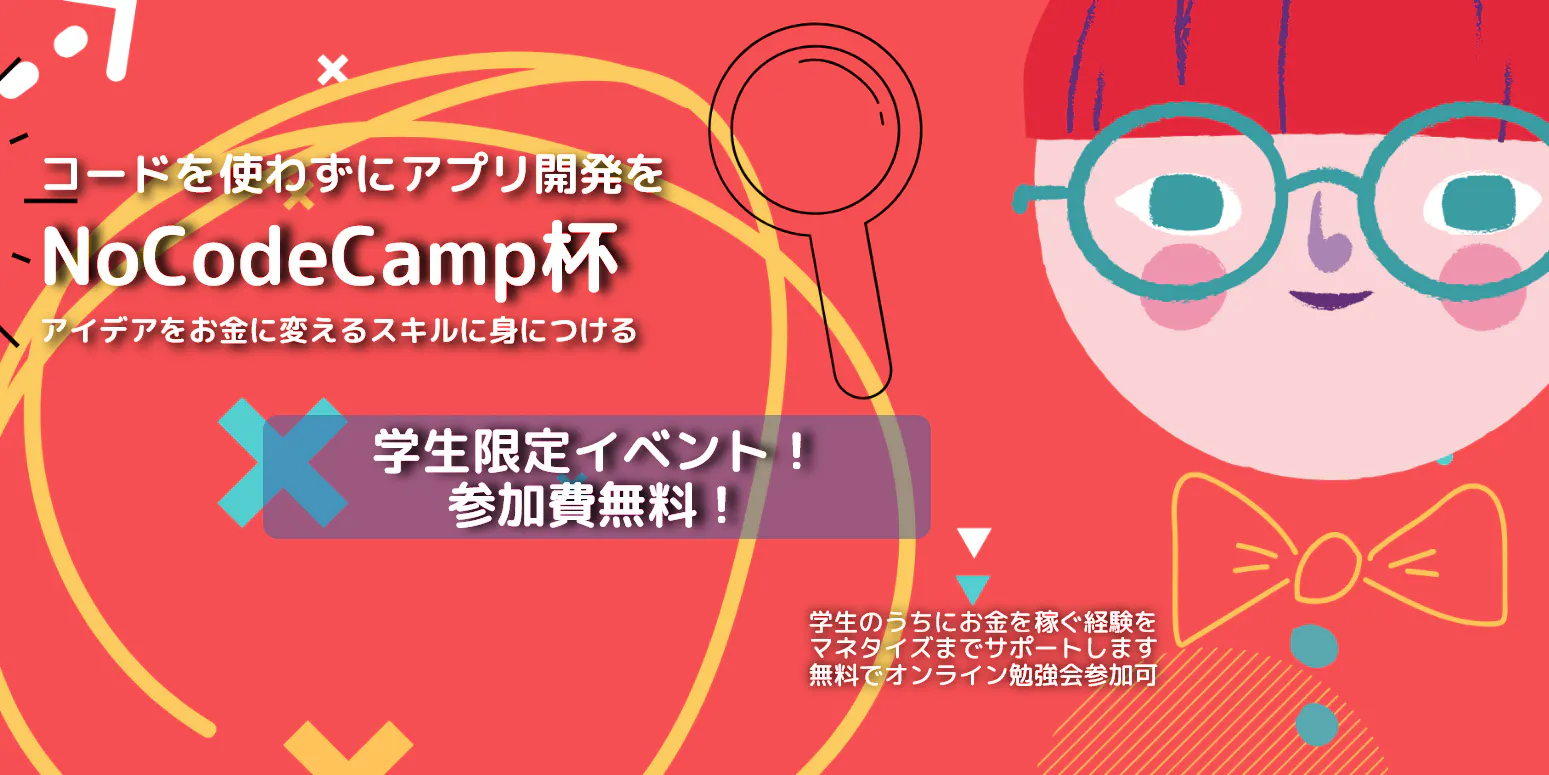 コードを使わずにアプリ開発を
NoCodeCamp杯
アイデアをお金に変えるスキルに身につける

学生限定イベント！
参加費無料！

学生のうちにお金を稼ぐ経験を
マネタイズまでサポートします
無料でオンライン勉強会参加可